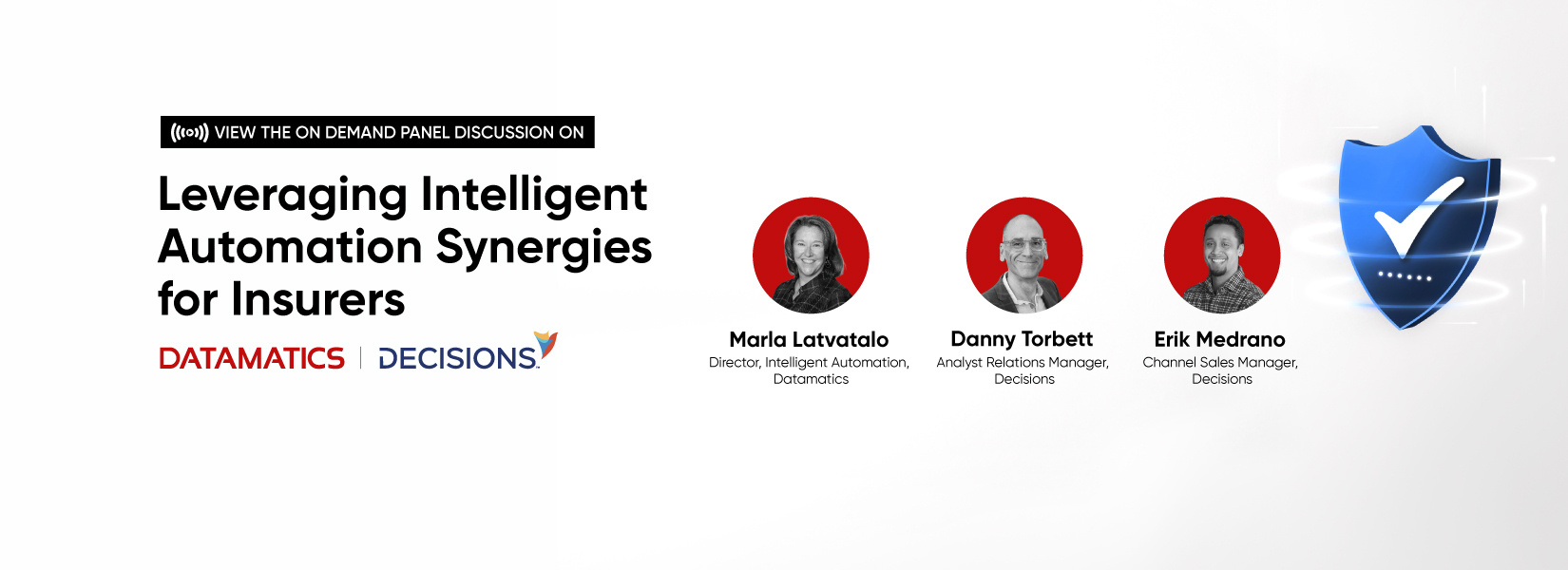 VIEW THE ON DEMAND PANEL DISCUSSION ON

Leveraging Intelligent Automation Synergies for Insurers

DATAMATICS | DECISIONS

Marla Latvatalo
Director, Intelligent Automation, Datamatics

Danny Torbett
Analyst Relations Manager, Decisions

Erik Medrano
Channel Sales Manager, Decisions